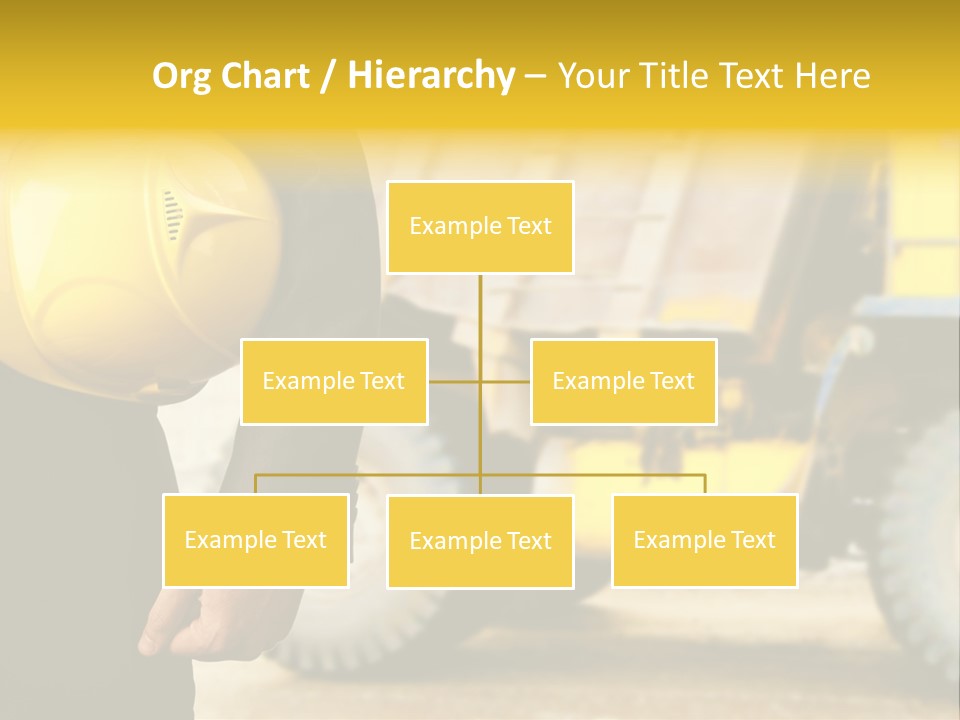 Org Chart / Hierarchy – Your Title Text Here

Example Text

Example Text

Example Text

Example Text

Example Text

Example Text